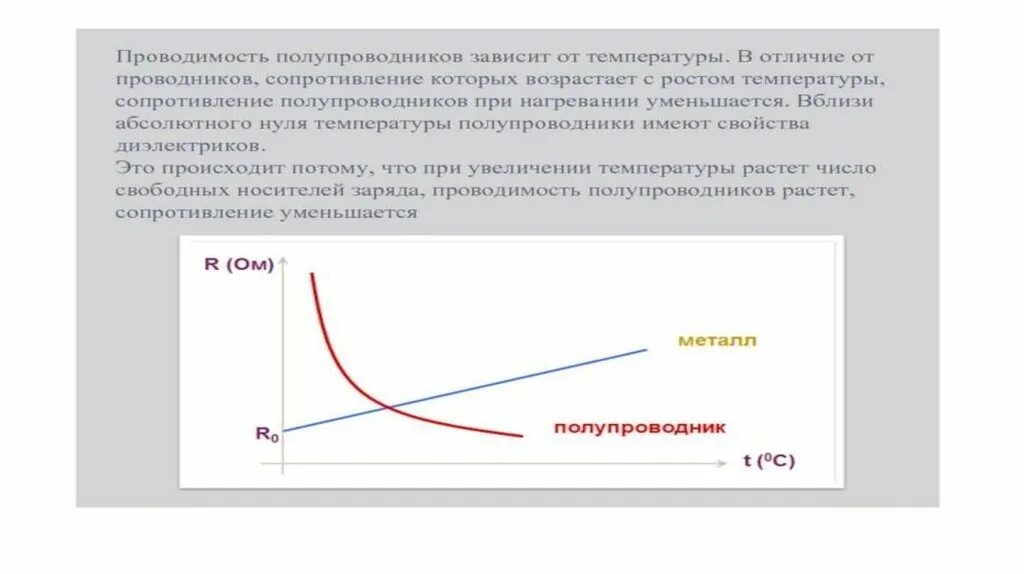 Проводимость полупроводников зависит от температуры. В отличие от проводников, сопротивление которых возрастает с ростом температуры, сопротивление полупроводников при нагревании уменьшается. Вблизи абсолютного нуля температуры полупроводники имеют свойства диэлектриков.
Это происходит потому, что при увеличении температуры растет число свободных носителей заряда, проводимость полупроводников растет, сопротивление уменьшается

R (Ом)
металл
$R_0$
полупроводник
t ($^0$C)